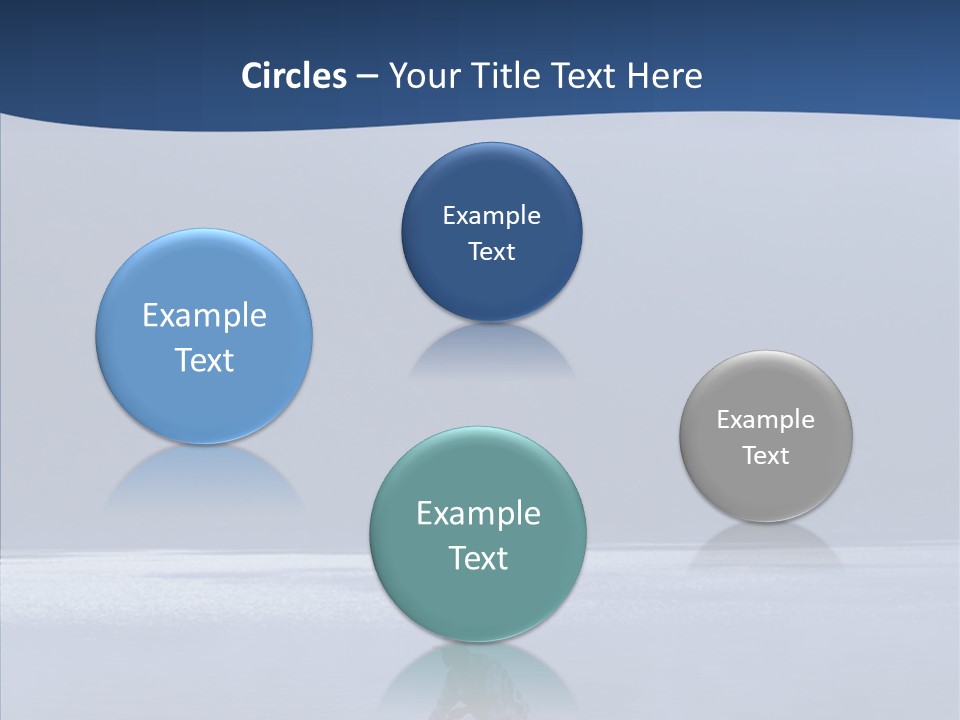 Circles – Your Title Text Here

Example Text

Example Text

Example Text

Example Text